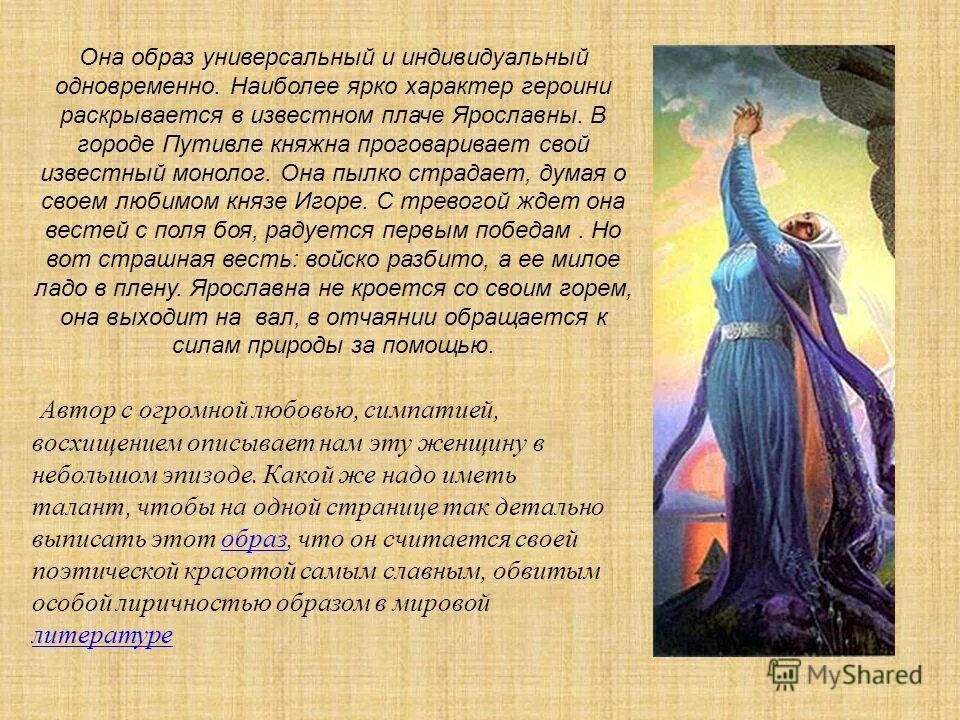 Она образ универсальный и индивидуальный одновременно. Наиболее ярко характер героини раскрывается в известном плаче Ярославны. В городе Путивле княжна проговаривает свой известный монолог. Она пылко страдает, думая о своем любимом князе Игоре. С тревогой ждет она вестей с поля боя, радуется первым победам . Но вот страшная весть: войско разбито, а ее милое ладо в плену. Ярославна не кроется со своим горем, она выходит на вал, в отчаянии обращается к силам природы за помощью.

Автор с огромной любовью, симпатией, восхищением описывает нам эту женщину в небольшом эпизоде. Какой же надо иметь талант, чтобы на одной странице так детально выписать этот образ, что он считается своей поэтической красотой самым славным, обвитым особой лиричностью образом в мировой литературе

MyShared